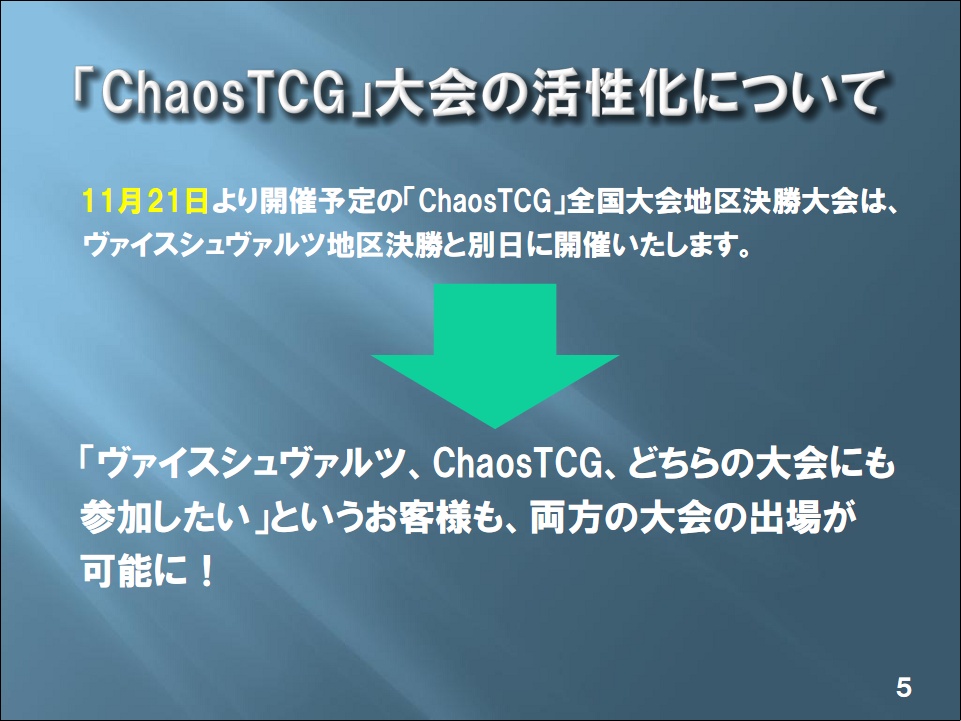 「ChaosTCG」大会の活性化について

11月21日より開催予定の「ChaosTCG」全国大会地区決勝大会は、ヴァイスシュヴァルツ地区決勝と別日に開催いたします。

「ヴァイスシュヴァルツ、ChaosTCG、どちらの大会にも参加したい」というお客様も、両方の大会の出場が可能に！

5